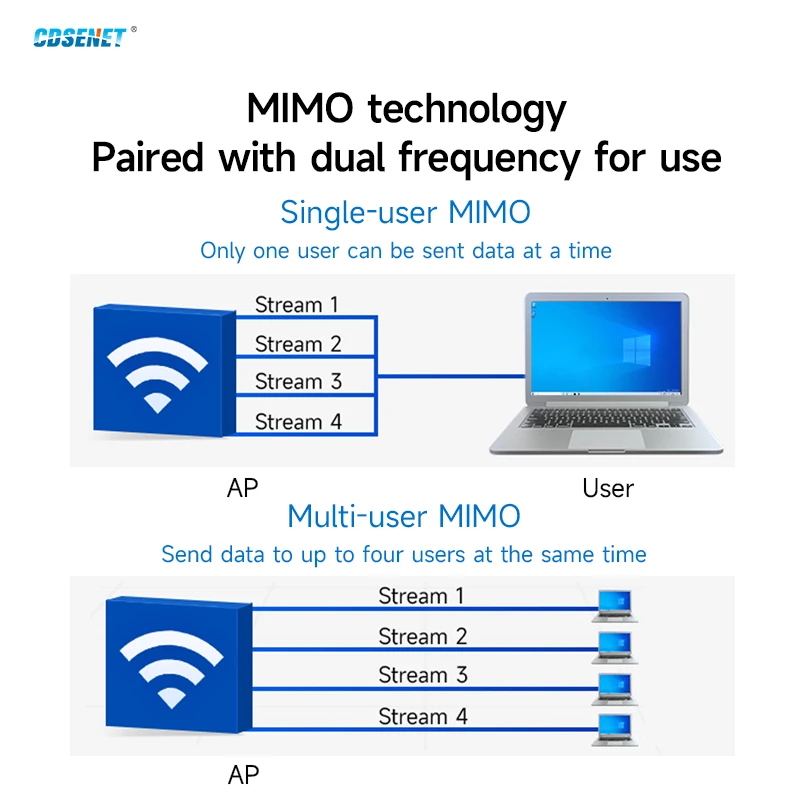 CDSENET®

MIMO technology
Paired with dual frequency for use

Single-user MIMO
Only one user can be sent data at a time

Stream 1
Stream 2
Stream 3
Stream 4

AP

User

Multi-user MIMO
Send data to up to four users at the same time

Stream 1
Stream 2
Stream 3
Stream 4

AP